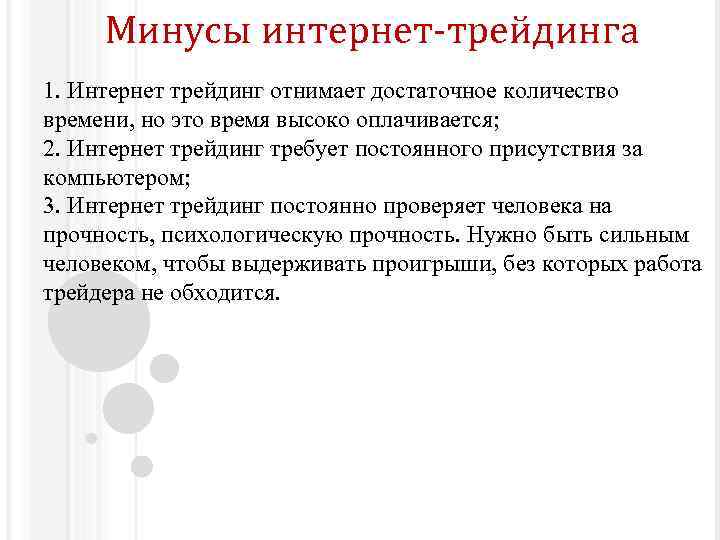 Минусы интернет-трейдинга

1. Интернет трейдинг отнимает достаточное количество времени, но это время высоко оплачивается;
2. Интернет трейдинг требует постоянного присутствия за компьютером;
3. Интернет трейдинг постоянно проверяет человека на прочность, психологическую прочность. Нужно быть сильным человеком, чтобы выдерживать проигрыши, без которых работа трейдера не обходится.